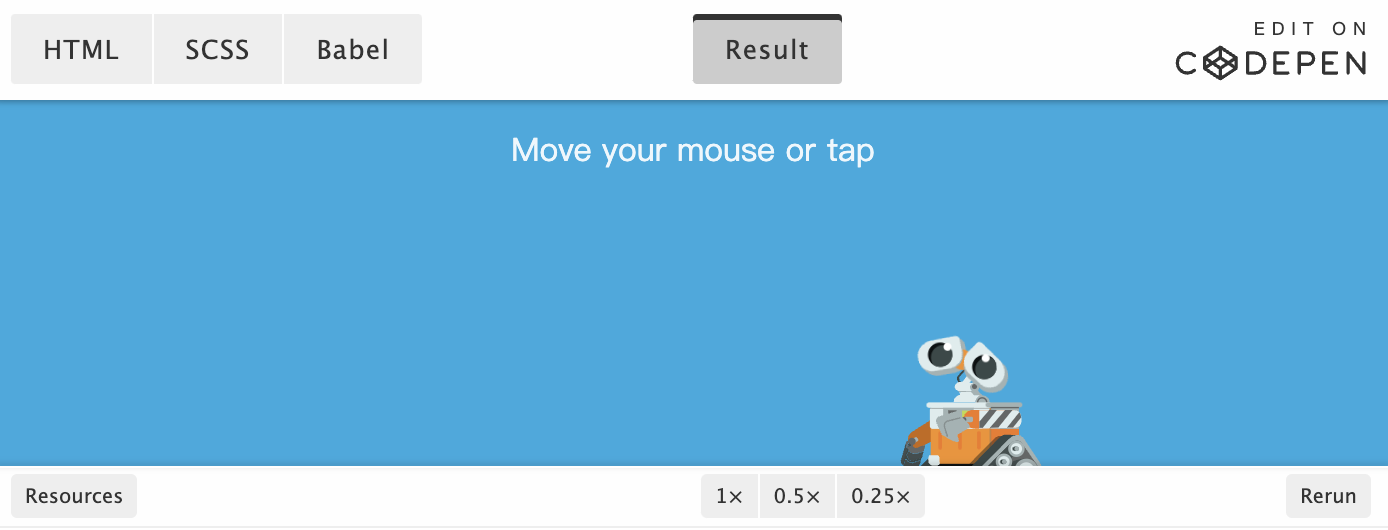 HTML SCSS Babel

Result

EDIT ON CODEPEN

Move your mouse or tap

Resources

1× 0.5× 0.25×

Rerun